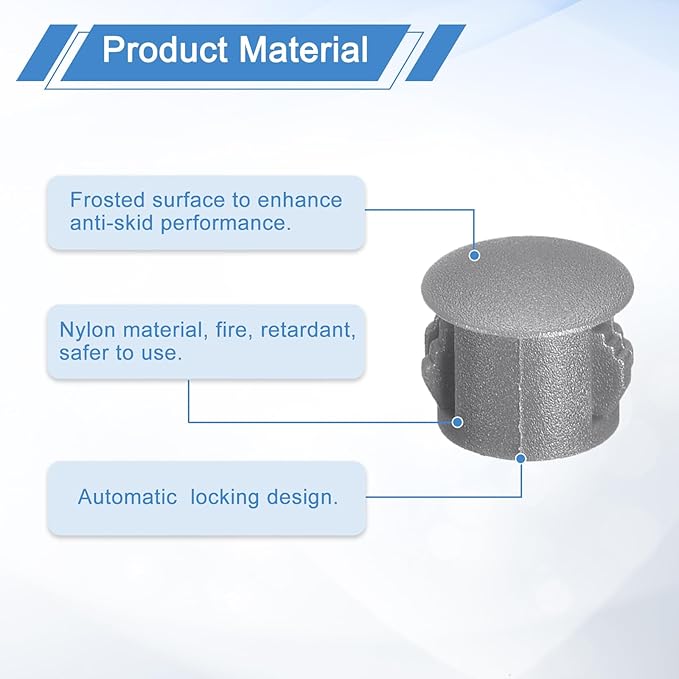 Product Material

Frosted surface to enhance anti-skid performance.

Nylon material, fire, retardant, safer to use.

Automatic locking design.